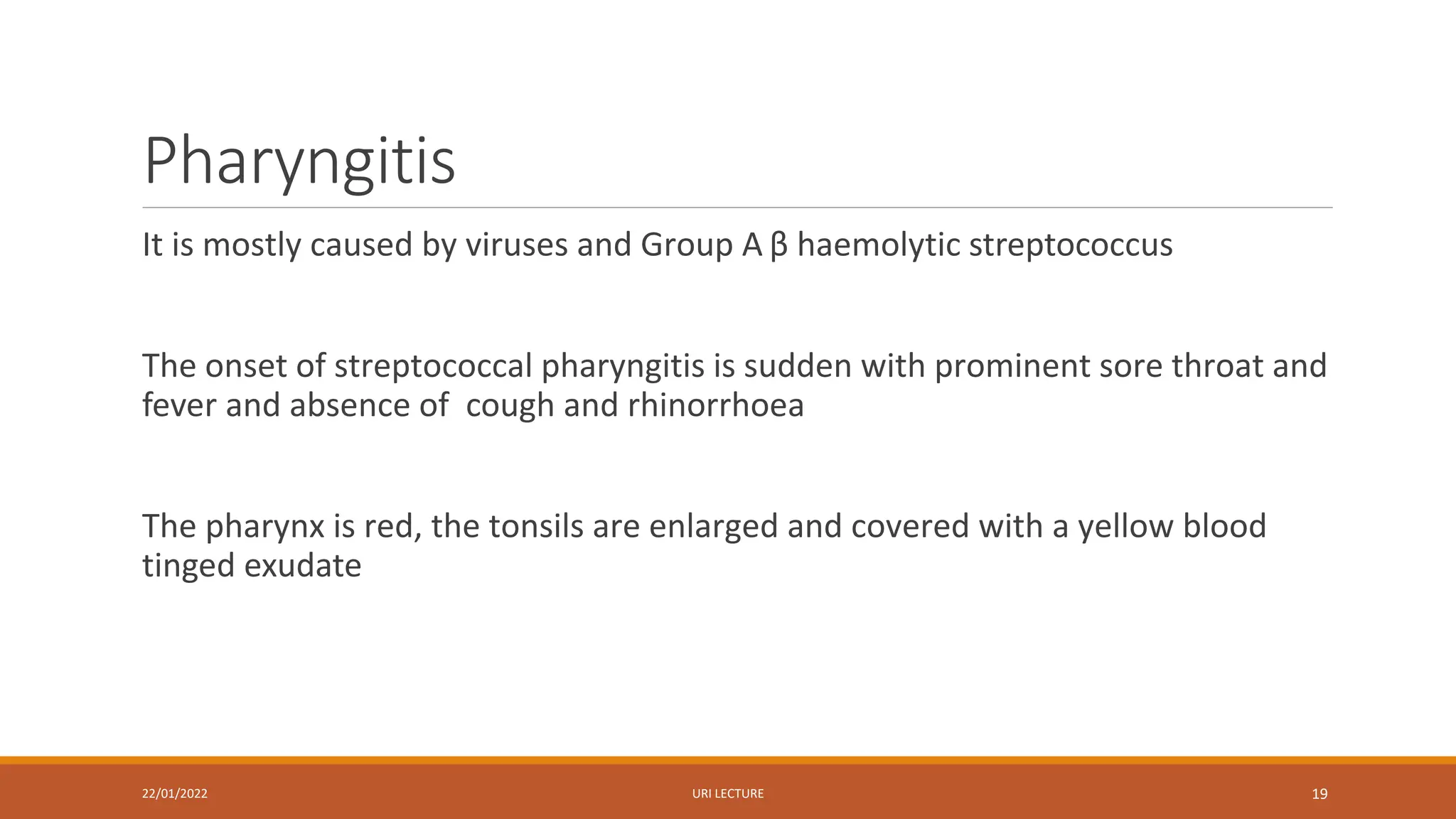 Pharyngitis

It is mostly caused by viruses and Group A β haemolytic streptococcus

The onset of streptococcal pharyngitis is sudden with prominent sore throat and fever and absence of cough and rhinorrhoea

The pharynx is red, the tonsils are enlarged and covered with a yellow blood tinged exudate

22/01/2022

URI LECTURE

19